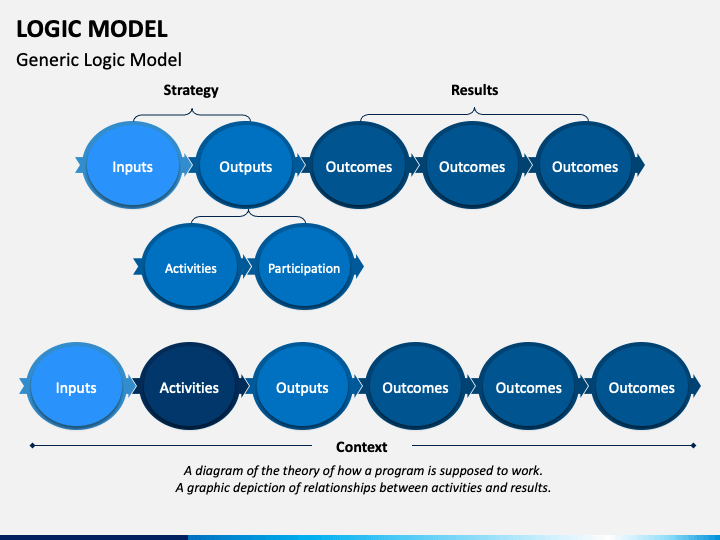 LOGIC MODEL

Generic Logic Model

Strategy

Results

Inputs

Outputs

Outcomes

Outcomes

Outcomes

Activities

Participation

Inputs

Activities

Outputs

Outcomes

Outcomes

Outcomes

Context

A diagram of the theory of how a program is supposed to work.
A graphic depiction of relationships between activities and results.